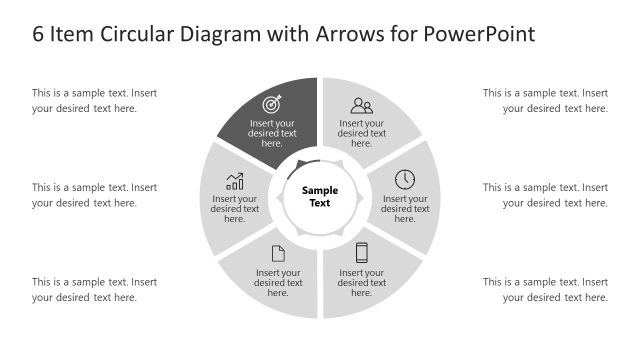 6 Item Circular Diagram with Arrows for PowerPoint

This is a sample text. Insert your desired text here.

This is a sample text. Insert your desired text here.

This is a sample text. Insert your desired text here.

Insert your desired text here.

Insert your desired text here.

Insert your desired text here.

Sample Text

Insert your desired text here.

Insert your desired text here.

Insert your desired text here.

This is a sample text. Insert your desired text here.

This is a sample text. Insert your desired text here.

This is a sample text. Insert your desired text here.